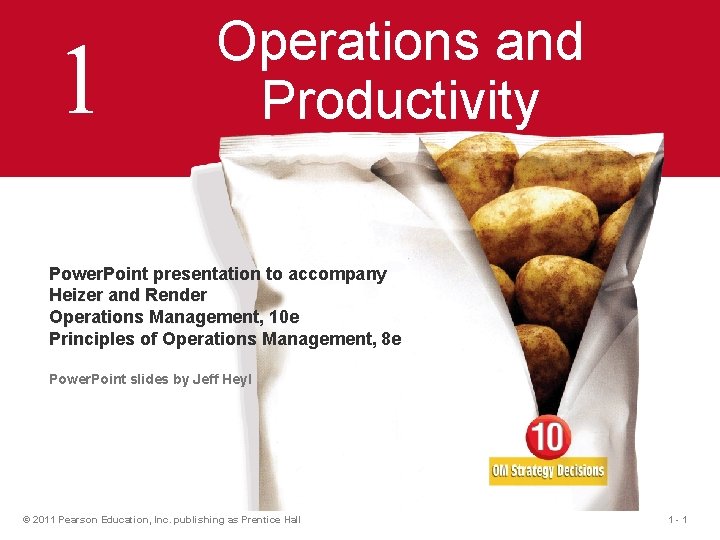 1

Operations and Productivity

PowerPoint presentation to accompany
Heizer and Render
Operations Management, 10e
Principles of Operations Management, 8e

PowerPoint slides by Jeff Heyl

10
OM Strategy Decisions

© 2011 Pearson Education, Inc. publishing as Prentice Hall

1 - 1